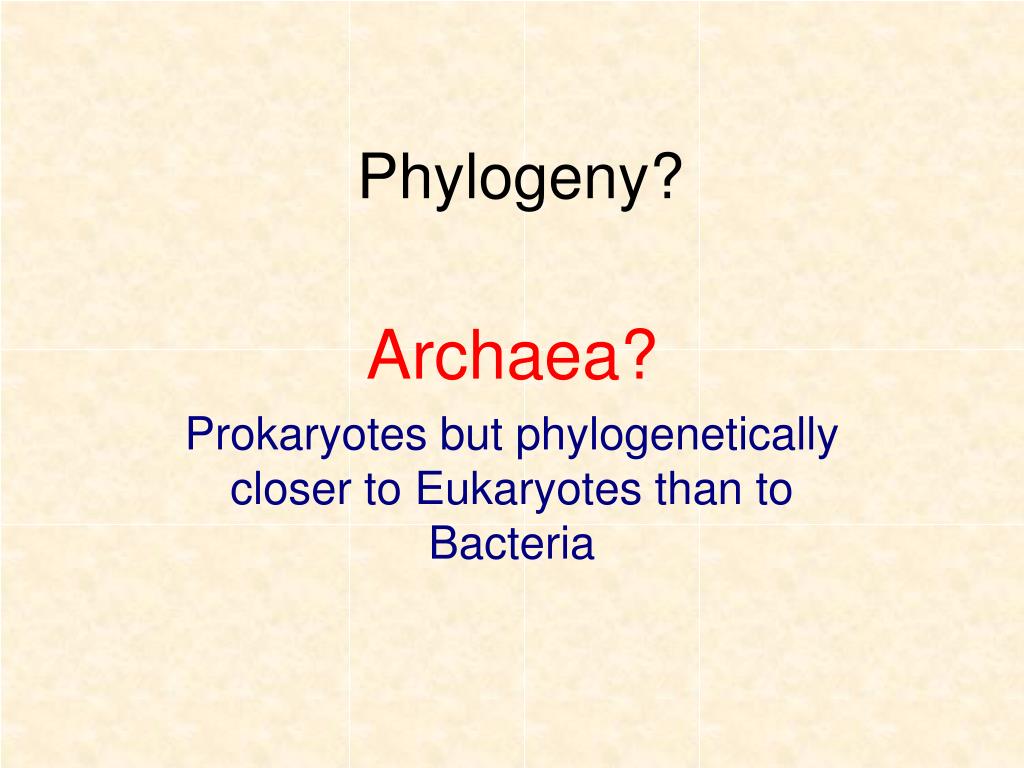 Phylogeny?

Archaea?

Prokaryotes but phylogenetically closer to Eukaryotes than to Bacteria